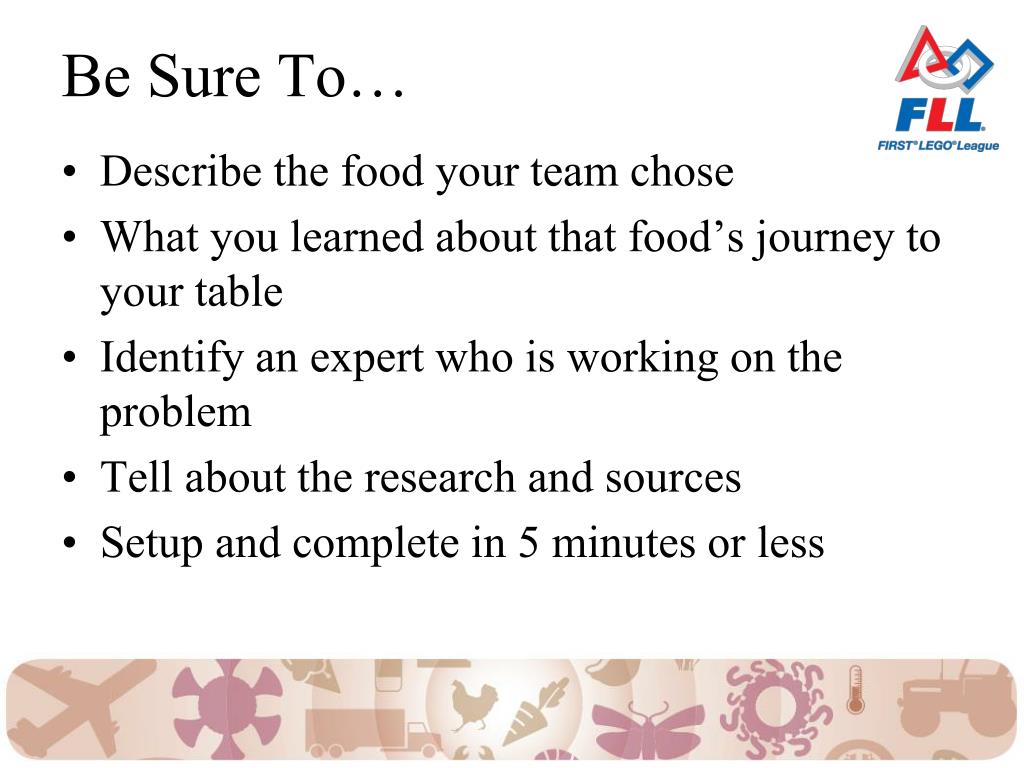 Be Sure To…

FLL
FIRST® LEGO® League

• Describe the food your team chose
• What you learned about that food’s journey to your table
• Identify an expert who is working on the problem
• Tell about the research and sources
• Setup and complete in 5 minutes or less